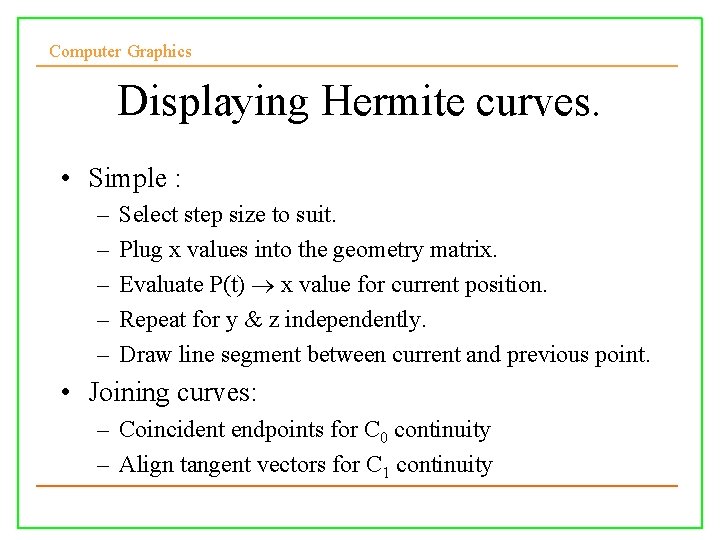 Computer Graphics

Displaying Hermite curves.

• Simple :
– Select step size to suit.
– Plug x values into the geometry matrix.
– Evaluate P(t) $\rightarrow$ x value for current position.
– Repeat for y & z independently.
– Draw line segment between current and previous point.
• Joining curves:
– Coincident endpoints for $C_0$ continuity
– Align tangent vectors for $C_1$ continuity